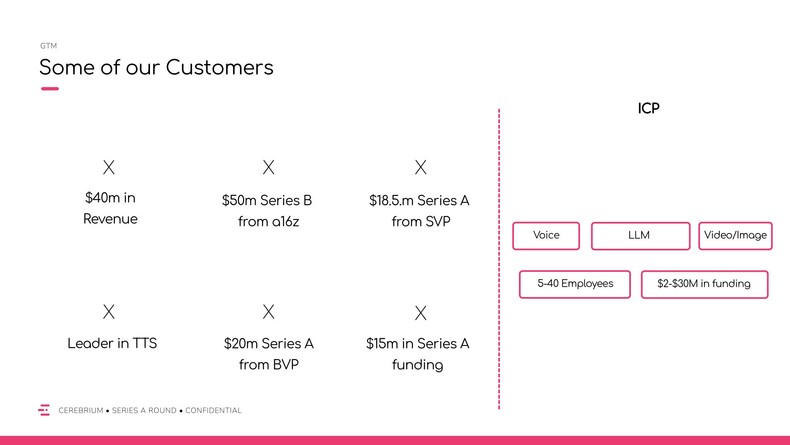 GTM

Some of our Customers

X

$40m in Revenue

X

$50m Series B from a16z

X

$18.5.m Series A from SVP

X

Leader in TTS

X

$20m Series A from BVP

X

$15m in Series A funding

ICP

Voice

LLM

Video/Image

5-40 Employees

$2-$30M in funding

CEREBRIUM • SERIES A ROUND • CONFIDENTIAL